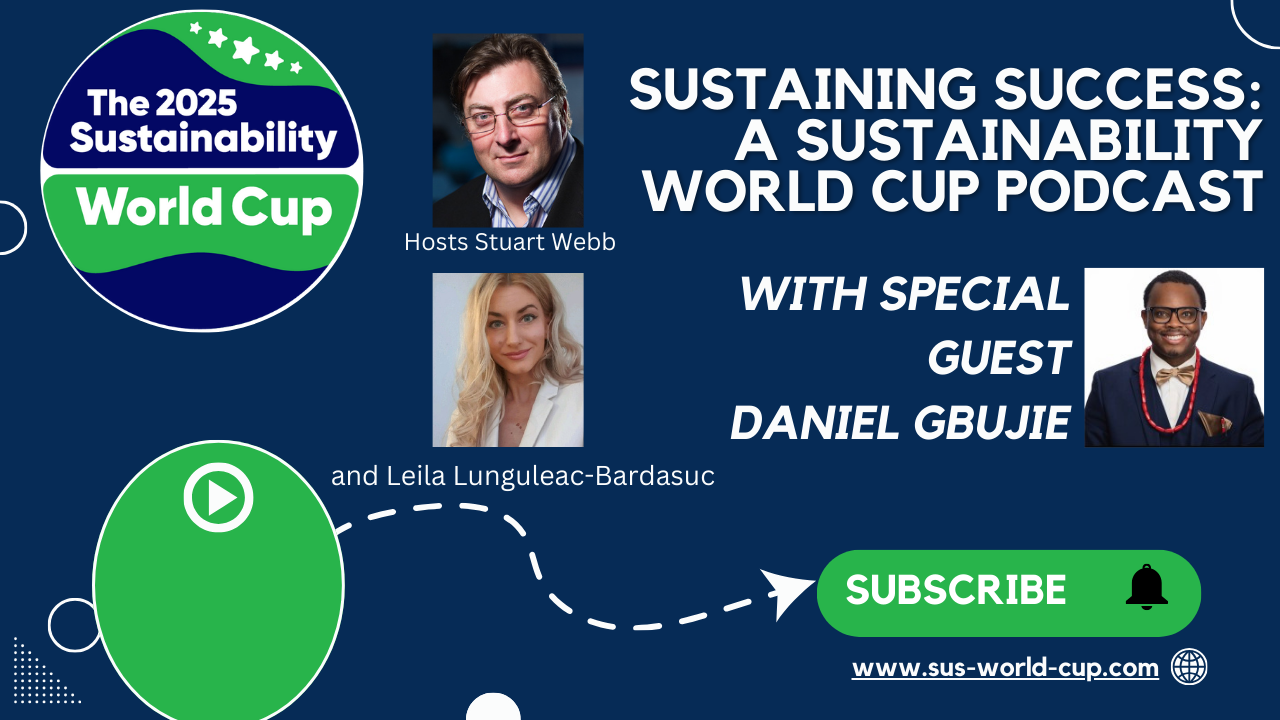 The 2025 Sustainability World Cup

Hosts Stuart Webb

and Leila Lunguleac-Bardasuc

SUSTAINING SUCCESS: A SUSTAINABILITY WORLD CUP PODCAST

WITH SPECIAL GUEST DANIEL GBUJIE

SUBSCRIBE

www.sus-world-cup.com